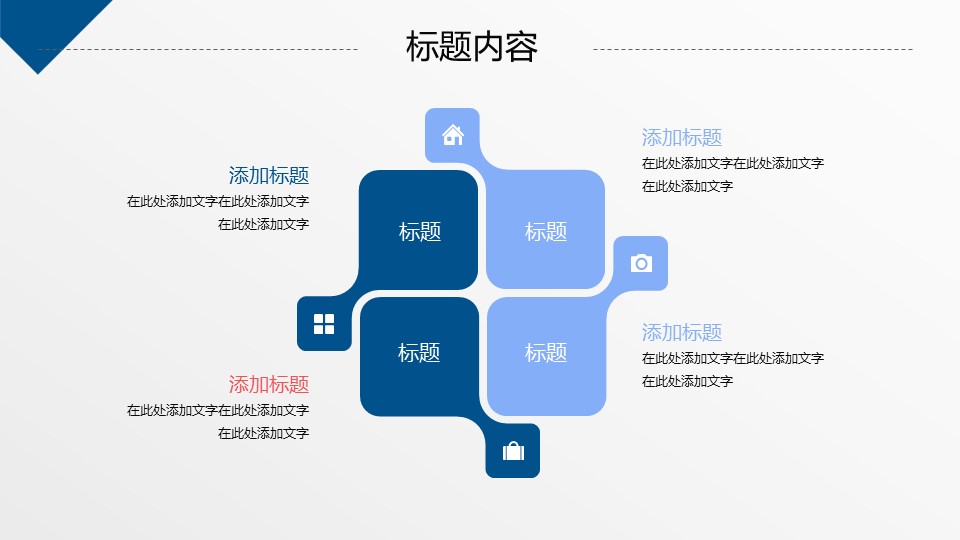 标题内容

添加标题
在此处添加文字在此处添加文字
在此处添加文字

添加标题
在此处添加文字在此处添加文字
在此处添加文字

标题

标题

标题

标题

添加标题
在此处添加文字在此处添加文字
在此处添加文字

添加标题
在此处添加文字在此处添加文字
在此处添加文字